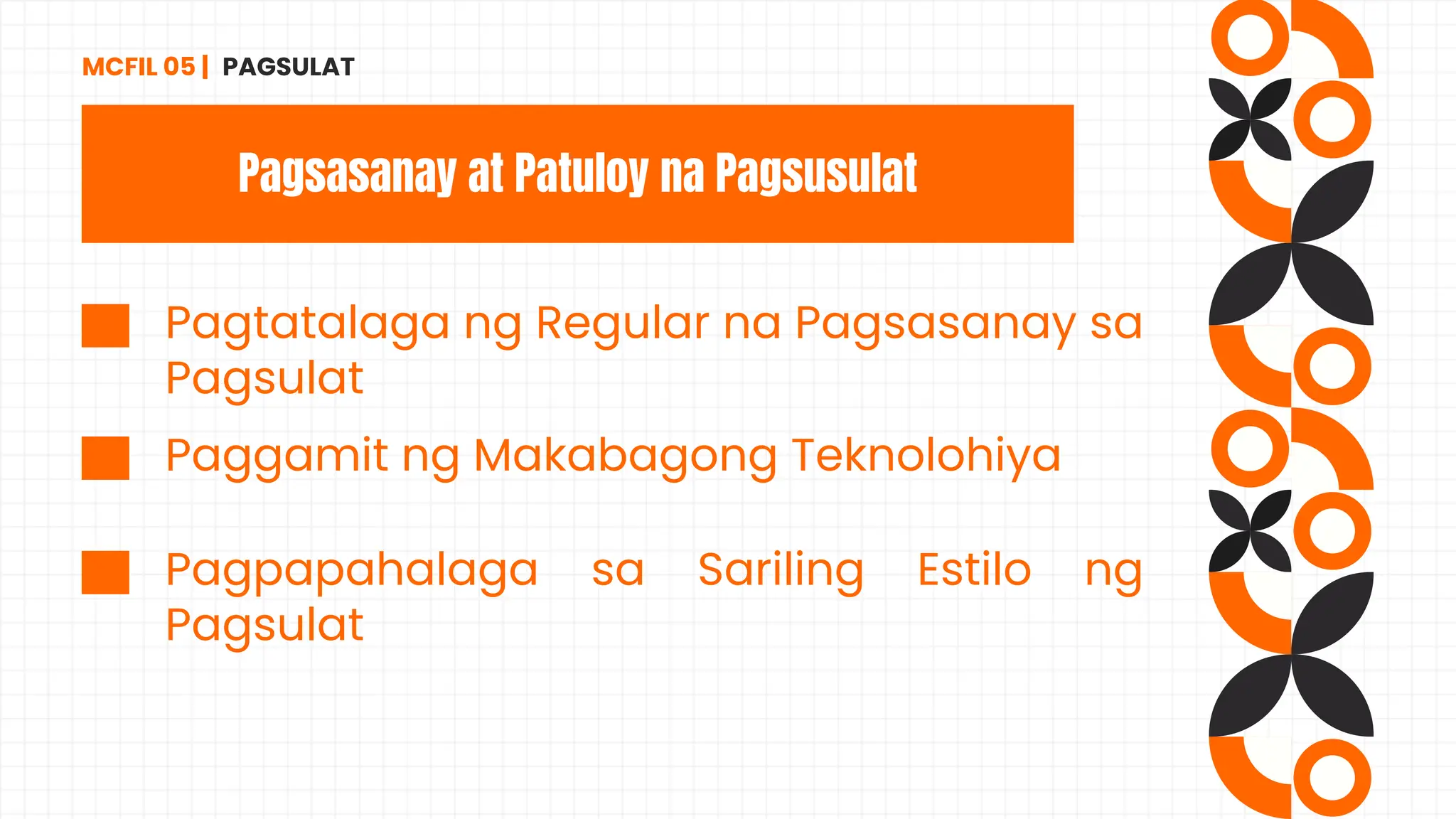 MCFIL 05 | PAGSULAT

Pagsasanay at Patuloy na Pagsusulat

Pagtatalaga ng Regular na Pagsasanay sa Pagsulat

Paggamit ng Makabagong Teknolohiya

Pagpapahalaga sa Sariling Estilo ng Pagsulat